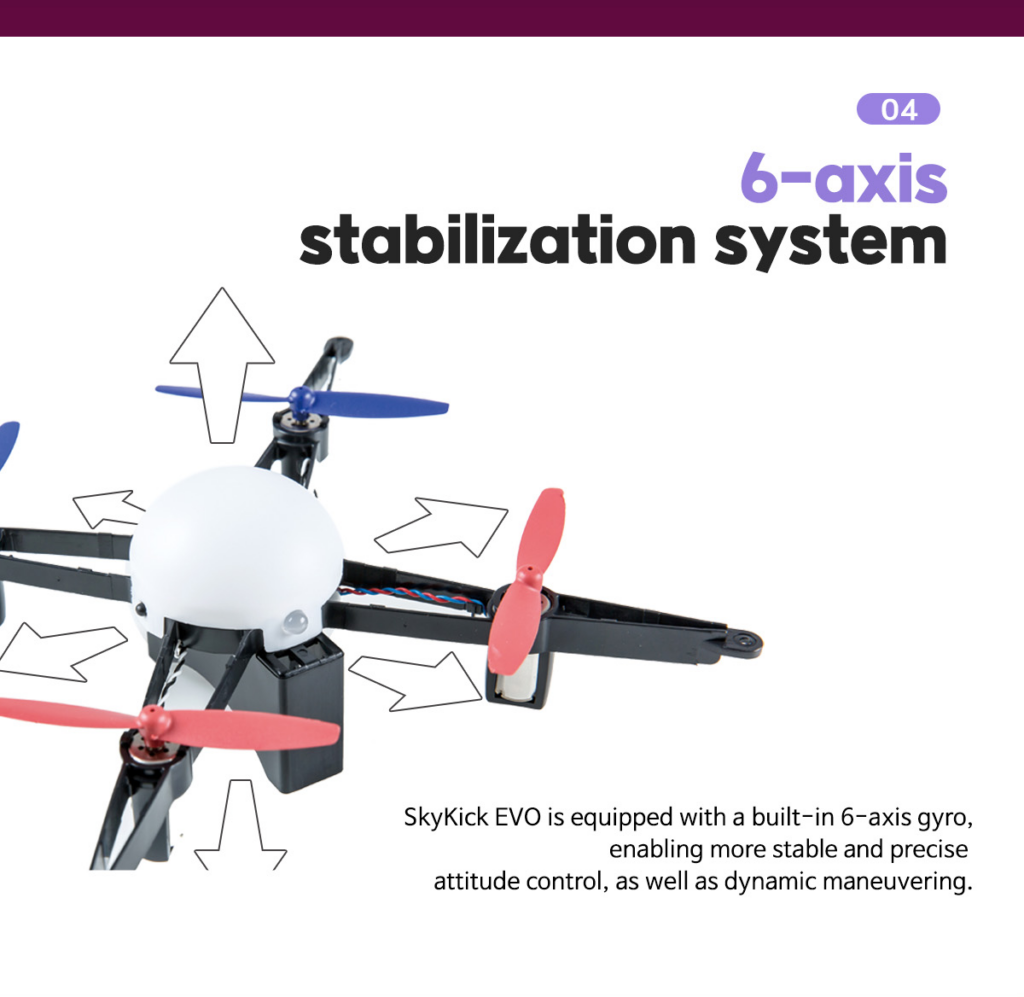 04

6-axis stabilization system

SkyKick EVO is equipped with a built-in 6-axis gyro, enabling more stable and precise attitude control, as well as dynamic maneuvering.